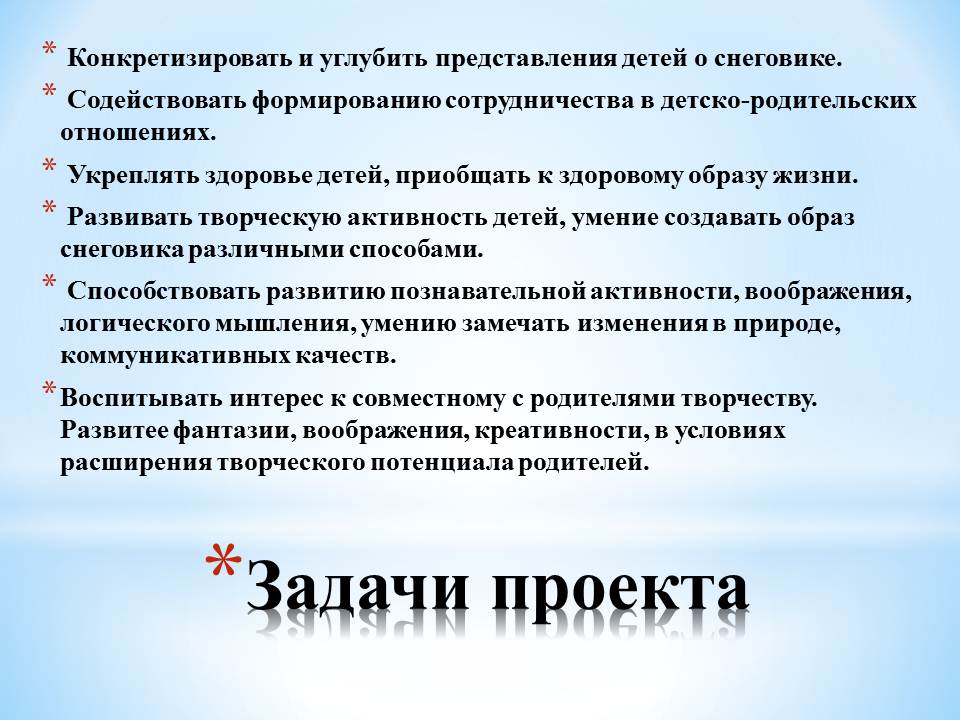 * Конкретизировать и углубить представления детей о снеговике.
* Содействовать формированию сотрудничества в детско-родительских отношениях.
* Укреплять здоровье детей, приобщать к здоровому образу жизни.
* Развивать творческую активность детей, умение создавать образ снеговика различными способами.
* Способствовать развитию познавательной активности, воображения, логического мышления, умению замечать изменения в природе, коммуникативных качеств.
* Воспитывать интерес к совместному с родителями творчеству. Развитее фантазии, воображения, креативности, в условиях расширения творческого потенциала родителей.

* Задачи проекта